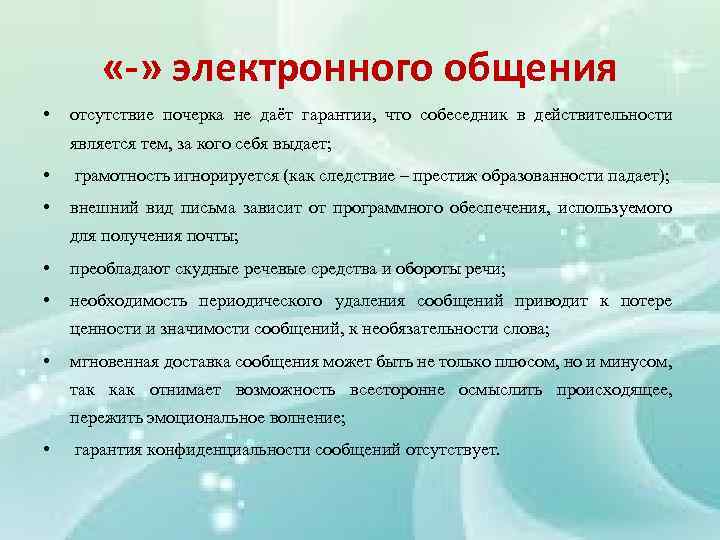 «-» электронного общения

• отсутствие почерка не даёт гарантии, что собеседник в действительности является тем, за кого себя выдает;

• грамотность игнорируется (как следствие – престиж образованности падает);

• внешний вид письма зависит от программного обеспечения, используемого для получения почты;

• преобладают скудные речевые средства и обороты речи;

• необходимость периодического удаления сообщений приводит к потере ценности и значимости сообщений, к необязательности слова;

• мгновенная доставка сообщения может быть не только плюсом, но и минусом, так как отнимает возможность всесторонне осмыслить происходящее, пережить эмоциональное волнение;

• гарантия конфиденциальности сообщений отсутствует.